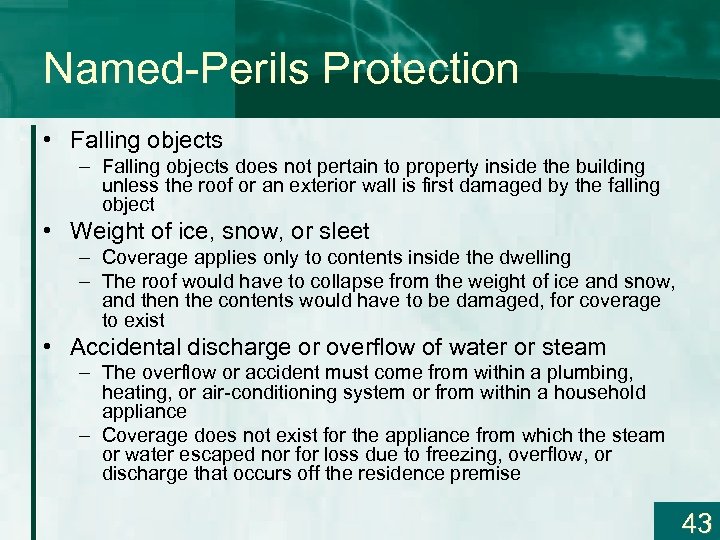 Named-Perils Protection

• Falling objects
– Falling objects does not pertain to property inside the building unless the roof or an exterior wall is first damaged by the falling object
• Weight of ice, snow, or sleet
– Coverage applies only to contents inside the dwelling
– The roof would have to collapse from the weight of ice and snow, and then the contents would have to be damaged, for coverage to exist
• Accidental discharge or overflow of water or steam
– The overflow or accident must come from within a plumbing, heating, or air-conditioning system or from within a household appliance
– Coverage does not exist for the appliance from which the steam or water escaped nor for loss due to freezing, overflow, or discharge that occurs off the residence premise

43